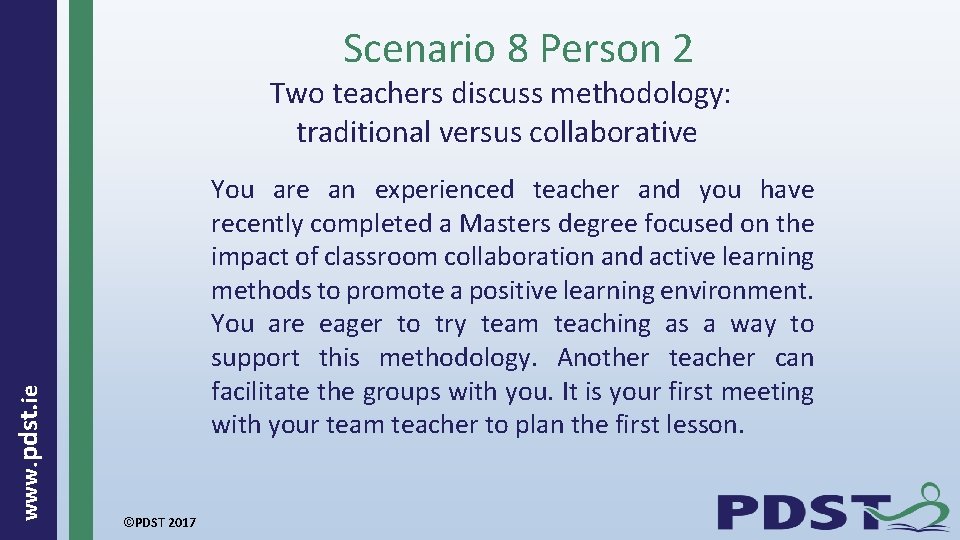 www.pdst.ie

Scenario 8 Person 2

Two teachers discuss methodology: traditional versus collaborative

You are an experienced teacher and you have recently completed a Masters degree focused on the impact of classroom collaboration and active learning methods to promote a positive learning environment. You are eager to try team teaching as a way to support this methodology. Another teacher can facilitate the groups with you. It is your first meeting with your team teacher to plan the first lesson.

©PDST 2017

PDST